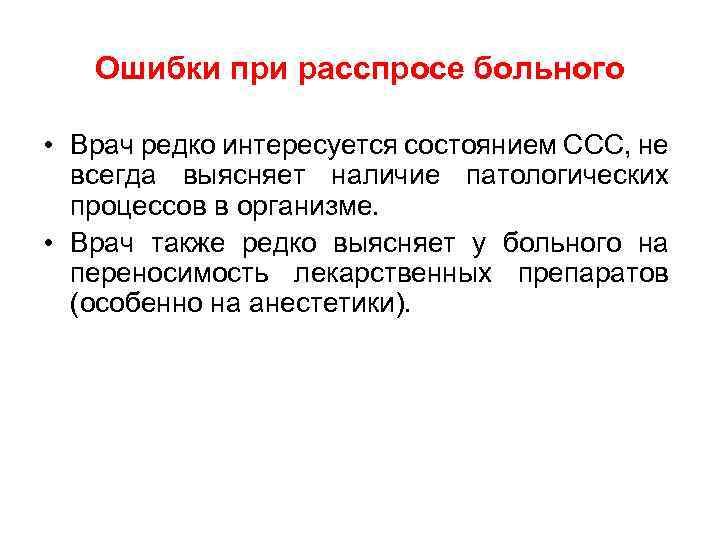 Ошибки при расспросе больного

• Врач редко интересуется состоянием ССС, не всегда выясняет наличие патологических процессов в организме.

• Врач также редко выясняет у больного на переносимость лекарственных препаратов (особенно на анестетики).